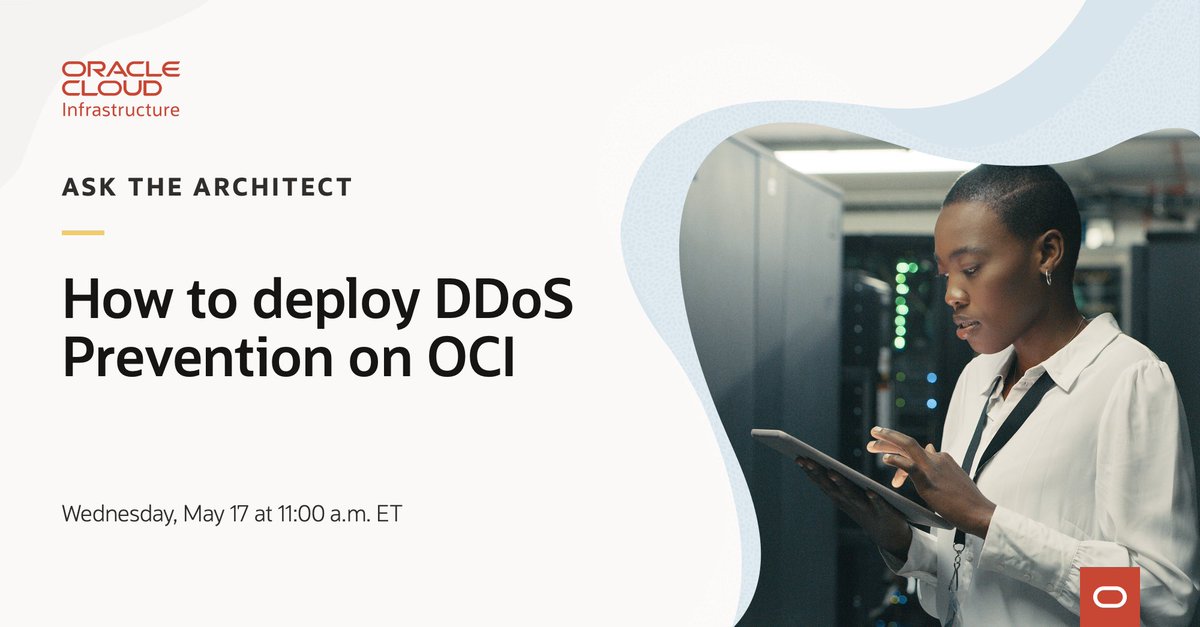 ORACLE CLOUD
Infrastructure

ASK THE ARCHITECT

How to deploy DDoS Prevention on OCI

Wednesday, May 17 at 11:00 a.m. ET